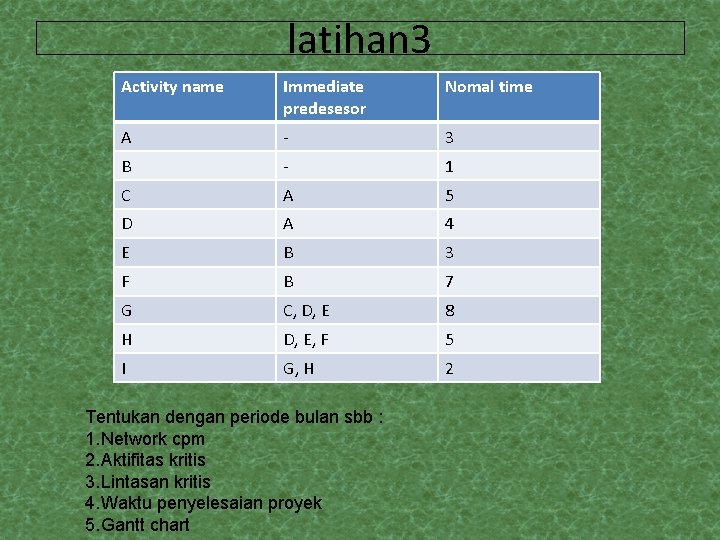 latihan3

| Activity name | Immediate predesesor | Nomal time |
|---|---|---|
| A | - | 3 |
| B | - | 1 |
| C | A | 5 |
| D | A | 4 |
| E | B | 3 |
| F | B | 7 |
| G | C, D, E | 8 |
| H | D, E, F | 5 |
| I | G, H | 2 |

Tentukan dengan periode bulan sbb :
1.Network cpm
2.Aktifitas kritis
3.Lintasan kritis
4.Waktu penyelesaian proyek
5.Gantt chart